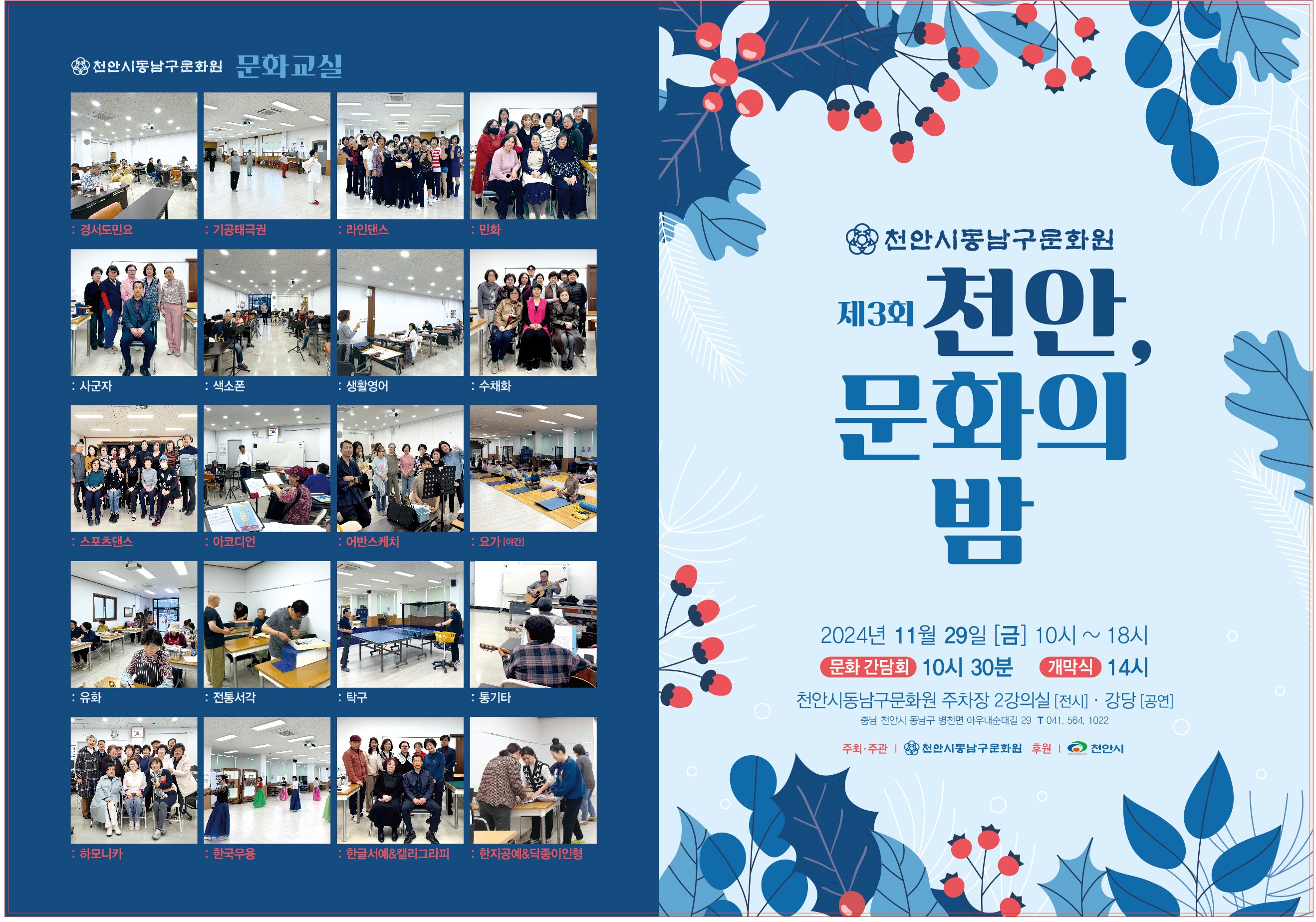 천안시동남구문화원 문화교실

: 경서도민요
: 기공태극권
: 라인댄스
: 민화
: 사군자
: 색소폰
: 생활영어
: 수채화
: 스포츠댄스
: 아코디언
: 어반스케치
: 요가 [야간]
: 유화
: 전통서각
: 탁구
: 통기타
: 하모니카
: 한국무용
: 한글서예&캘리그라피
: 한지공예&닥종이인형

천안시동남구문화원

제3회 천안, 문화의 밤

2024년 11월 29일 [금] 10시 ~ 18시
문화 간담회 10시 30분 개막식 14시
천안시동남구문화원 주차장 2강의실 [전시] · 강당 [공연]
충남 천안시 동남구 병천면 아우내순대길 29 T 041. 564. 1022

주최·주관 | 천안시동남구문화원 후원 | 천안시